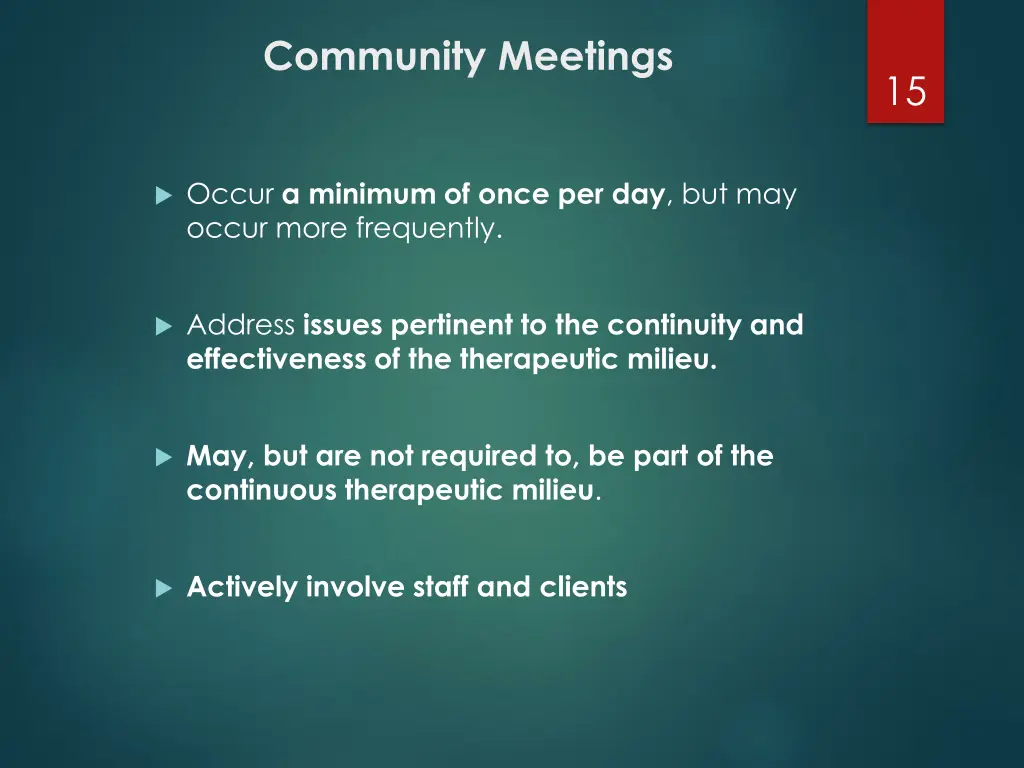 Community Meetings

15

Occur a minimum of once per day, but may occur more frequently.

Address issues pertinent to the continuity and effectiveness of the therapeutic milieu.

May, but are not required to, be part of the continuous therapeutic milieu.

Actively involve staff and clients